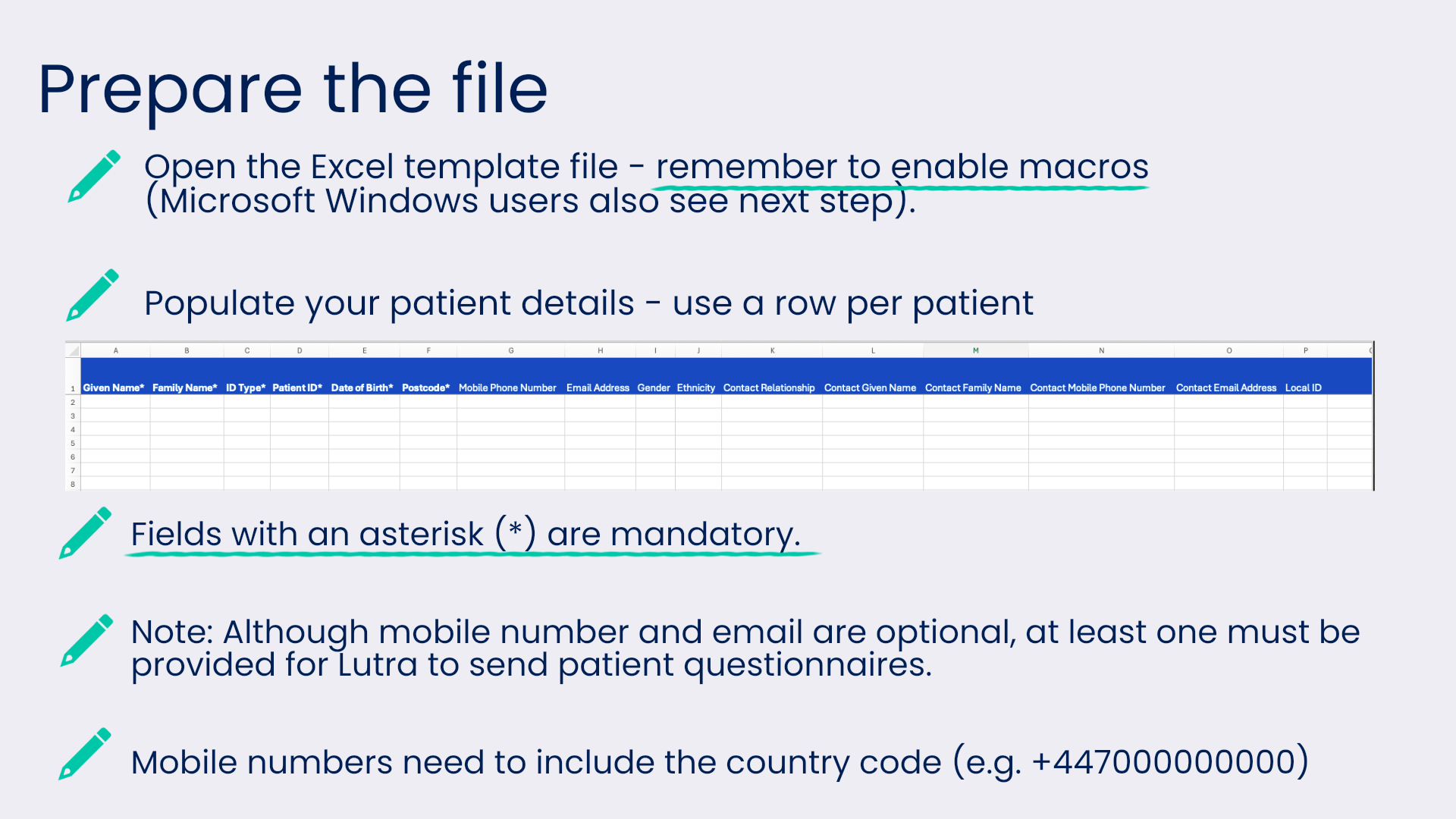 Prepare the file

Open the Excel template file - remember to enable macros (Microsoft Windows users also see next step).

Populate your patient details - use a row per patient

| | A | B | C | D | E | F | G | H | I | J | K | L | M | N | O | P |
|---|---|---|---|---|---|---|---|---|---|---|---|---|---|---|---|---|
| 1 | Given Name* | Family Name* | ID Type* | Patient ID* | Date of Birth* | Postcode* | Mobile Phone Number | Email Address | Gender | Ethnicity | Contact Relationship | Contact Given Name | Contact Family Name | Contact Mobile Phone Number | Contact Email Address | Local ID |
| 2 | | | | | | | | | | | | | | | | |
| 3 | | | | | | | | | | | | | | | | |
| 4 | | | | | | | | | | | | | | | | |
| 5 | | | | | | | | | | | | | | | | |
| 6 | | | | | | | | | | | | | | | | |
| 7 | | | | | | | | | | | | | | | | |
| 8 | | | | | | | | | | | | | | | | |

Fields with an asterisk (*) are mandatory.

Note: Although mobile number and email are optional, at least one must be provided for Lutra to send patient questionnaires.

Mobile numbers need to include the country code (e.g. +447000000000)